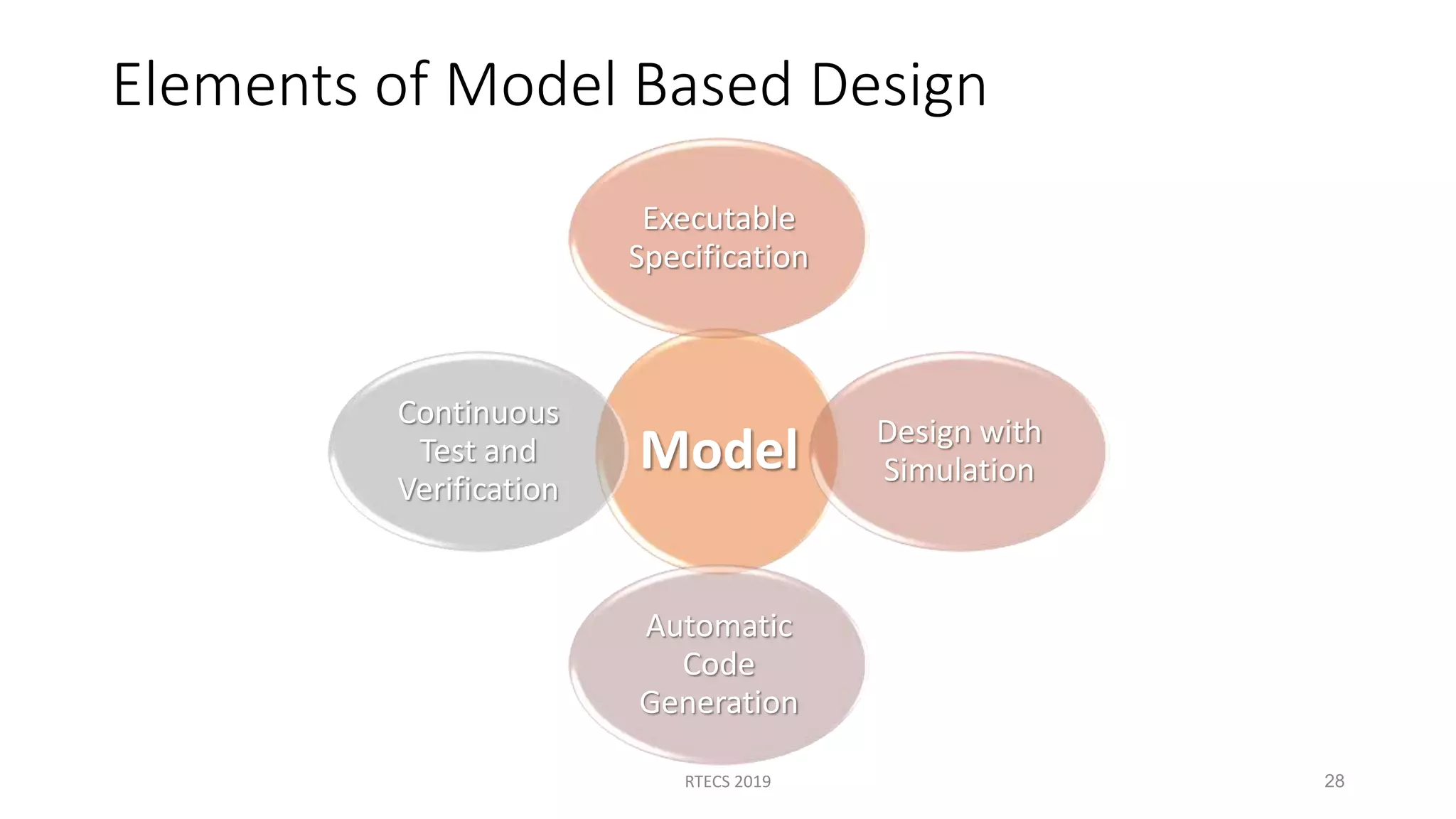 Elements of Model Based Design

Executable Specification

Continuous Test and Verification

Model

Design with Simulation

Automatic Code Generation

RTECS 2019

28